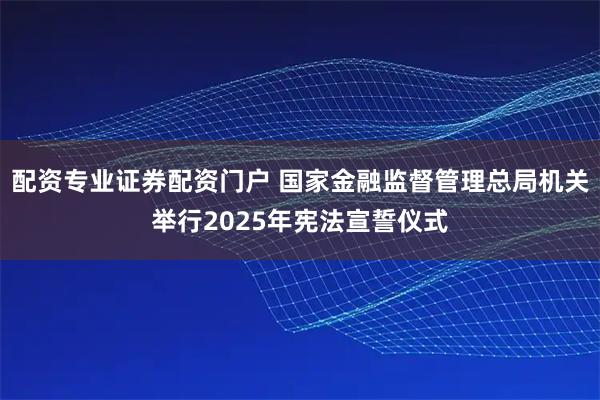 配资专业证券配资门户 国家金融监督管理总局机关举行2025年宪法宣誓仪式